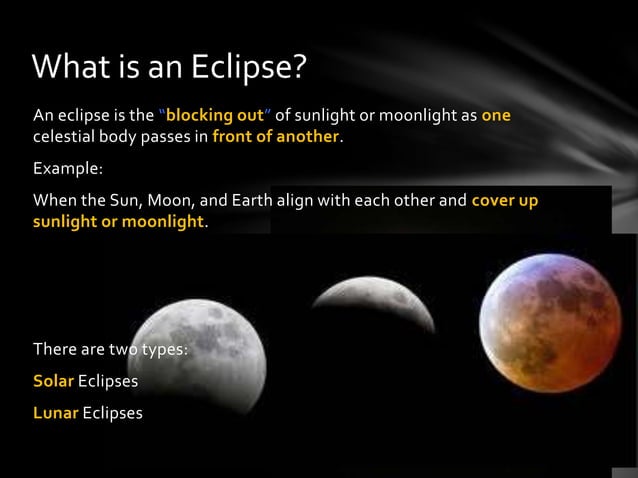 What is an Eclipse?

An eclipse is the "blocking out" of sunlight or moonlight as one celestial body passes in front of another.

Example:

When the Sun, Moon, and Earth align with each other and cover up sunlight or moonlight.

There are two types:

Solar Eclipses

Lunar Eclipses